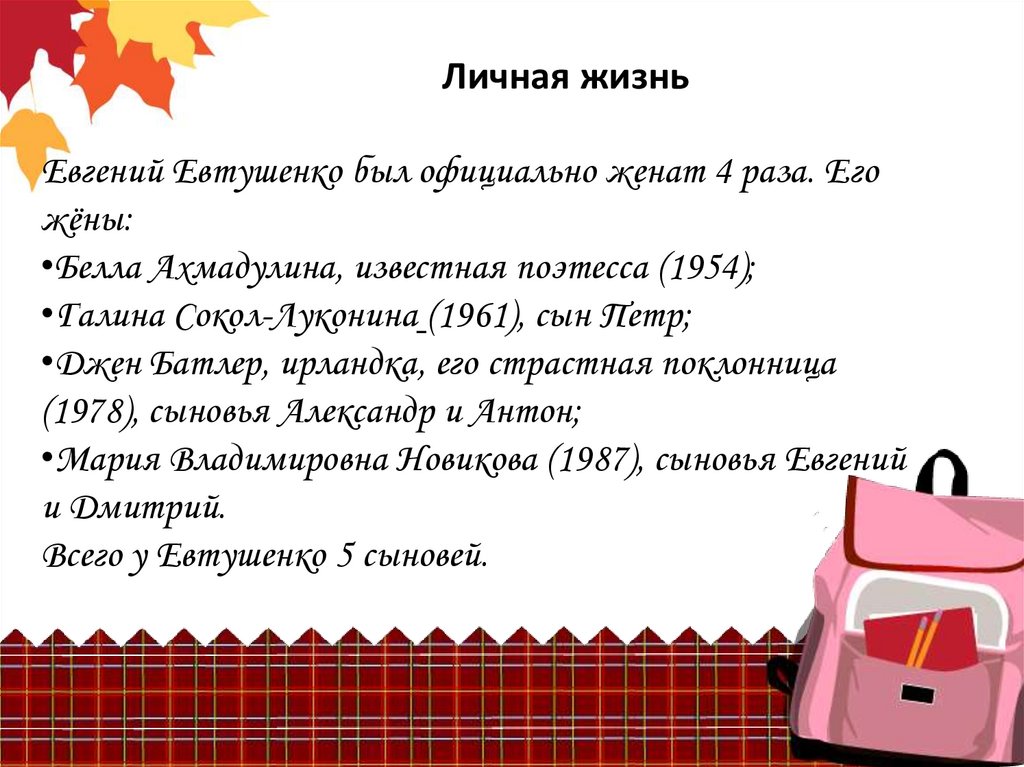 Личная жизнь

Евгений Евтушенко был официально женат 4 раза. Его жёны:
•Белла Ахмадулина, известная поэтесса (1954);
•Галина Сокол-Луконина (1961), сын Петр;
•Джен Батлер, ирландка, его страстная поклонница (1978), сыновья Александр и Антон;
•Мария Владимировна Новикова (1987), сыновья Евгений и Дмитрий.
Всего у Евтушенко 5 сыновей.